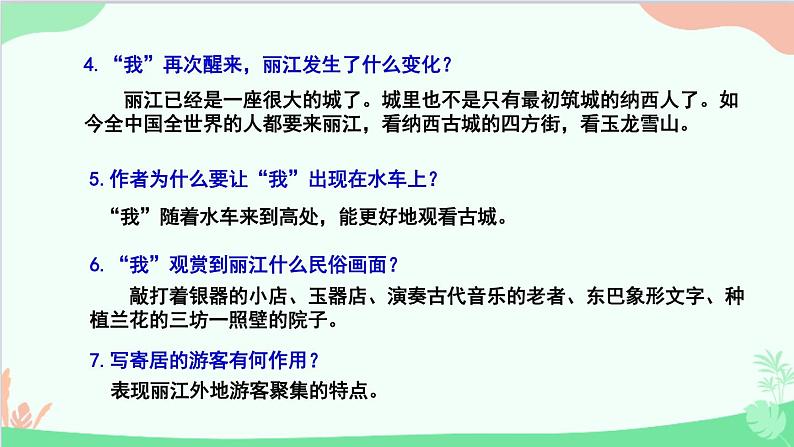 4. “我”再次醒来，丽江发生了什么变化？

丽江已经是一座很大的城了。城里也不是只有最初筑城的纳西人了。如今全中国全世界的人都要来丽江，看纳西古城的四方街，看玉龙雪山。

5. 作者为什么要让“我”出现在水车上？

“我”随着水车来到高处，能更好地观看古城。

6. “我”观赏到丽江什么民俗画面？

敲打着银器的小店、玉器店、演奏古代音乐的老者、东巴象形文字、种植兰花的三坊一照壁的院子。

7. 写寄居的游客有何作用？

表现丽江外地游客聚集的特点。